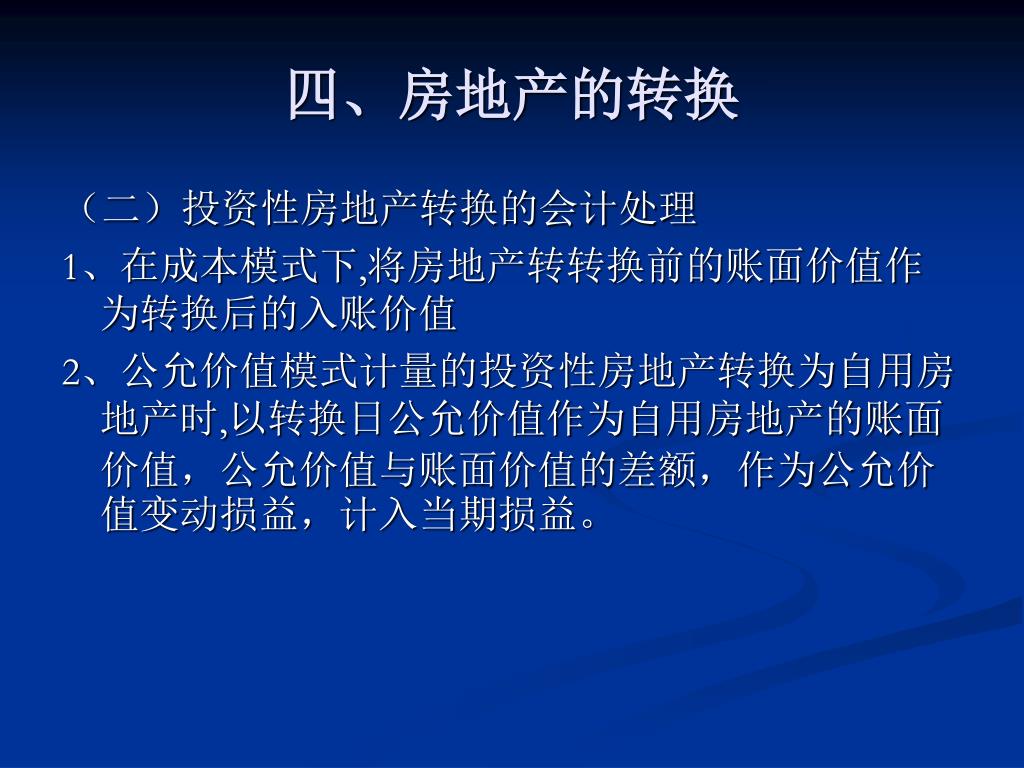 四、房地产的转换

（二）投资性房地产转换的会计处理

1、在成本模式下,将房地产转转换前的账面价值作为转换后的入账价值

2、公允价值模式计量的投资性房地产转换为自用房地产时,以转换日公允价值作为自用房地产的账面价值，公允价值与账面价值的差额，作为公允价值变动损益，计入当期损益。